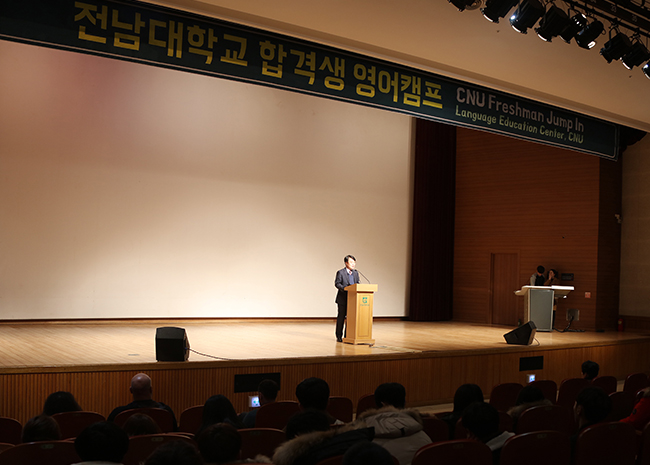 전남대학교 합격생 영어캠프 CNU Freshman Jump In
Language Education Center, CNU